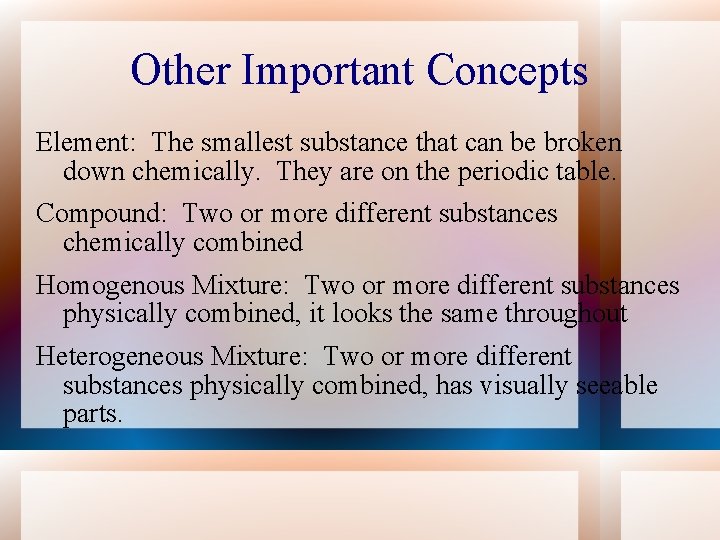 Other Important Concepts

Element: The smallest substance that can be broken down chemically. They are on the periodic table.

Compound: Two or more different substances chemically combined

Homogenous Mixture: Two or more different substances physically combined, it looks the same throughout

Heterogeneous Mixture: Two or more different substances physically combined, has visually seeable parts.